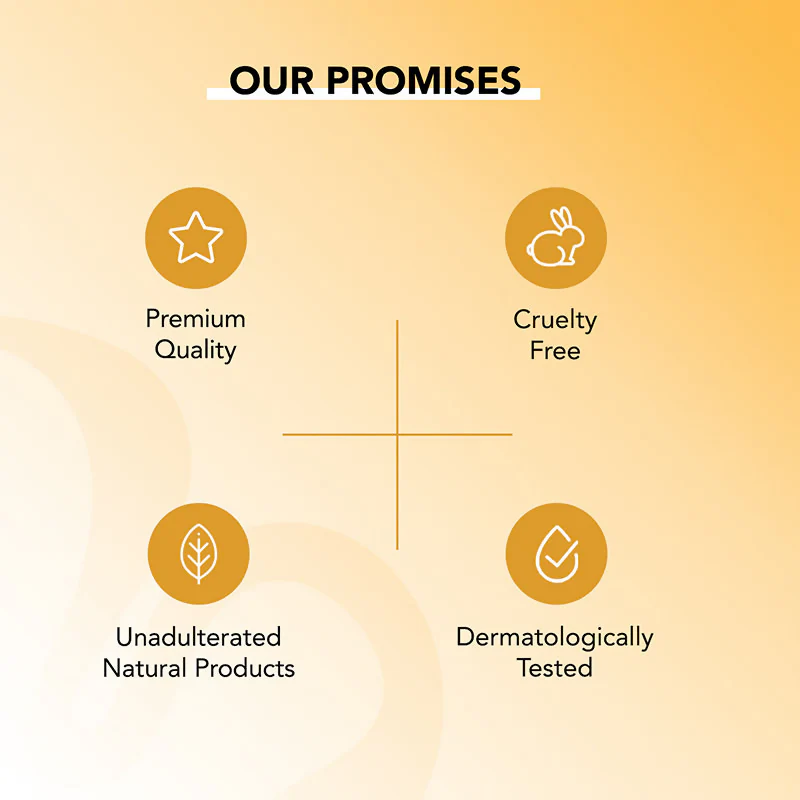 OUR PROMISES

Premium Quality

Cruelty Free

Unadulterated Natural Products

Dermatologically Tested